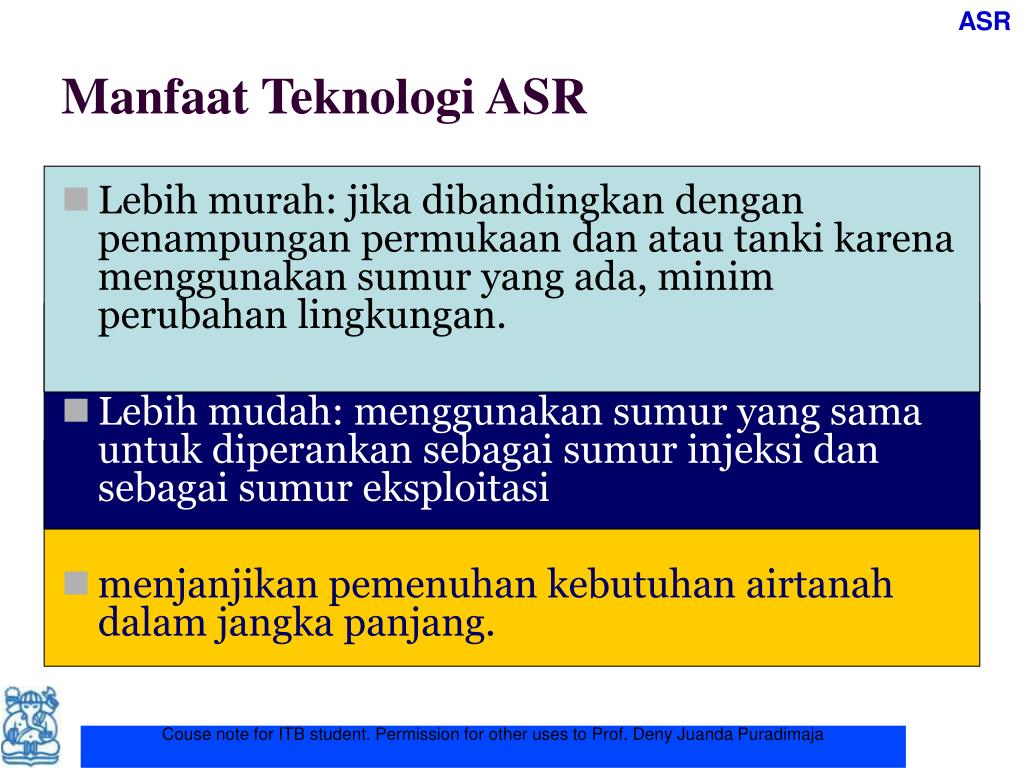 ASR

Manfaat Teknologi ASR

Lebih murah: jika dibandingkan dengan penampungan permukaan dan atau tanki karena menggunakan sumur yang ada, minim perubahan lingkungan.

Lebih mudah: menggunakan sumur yang sama untuk diperankan sebagai sumur injeksi dan sebagai sumur eksploitasi

menjanjikan pemenuhan kebutuhan airtanah dalam jangka panjang.

Couse note for ITB student. Permission for other uses to Prof. Deny Juanda Puradimaja